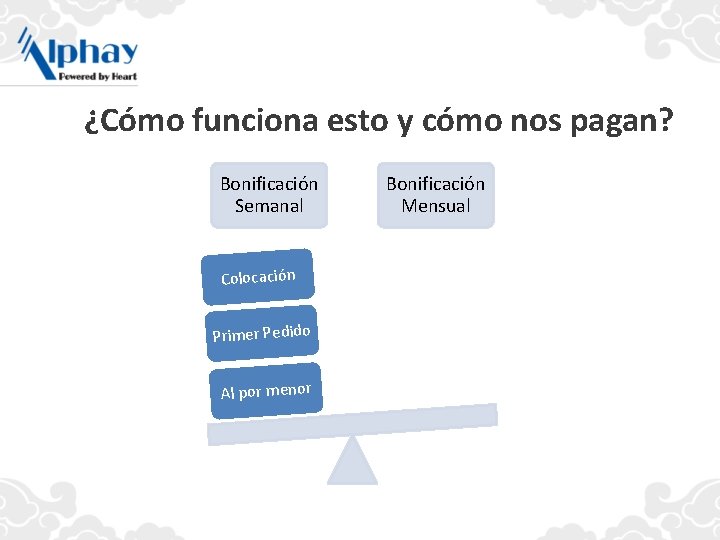 Alphay
Powered by Heart

¿Cómo funciona esto y cómo nos pagan?

Bonificación Semanal

Bonificación Mensual

Colocación

Primer Pedido

Al por menor